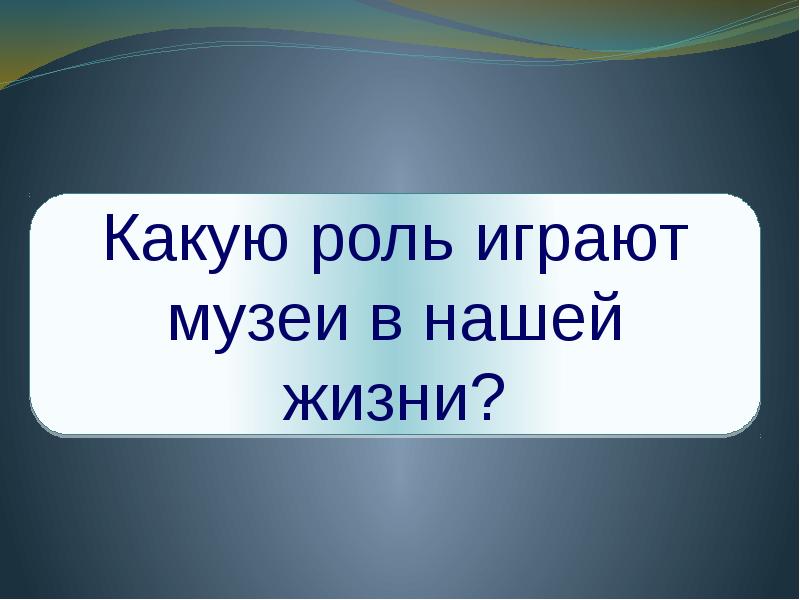 Какую роль играют музеи в нашей жизни?